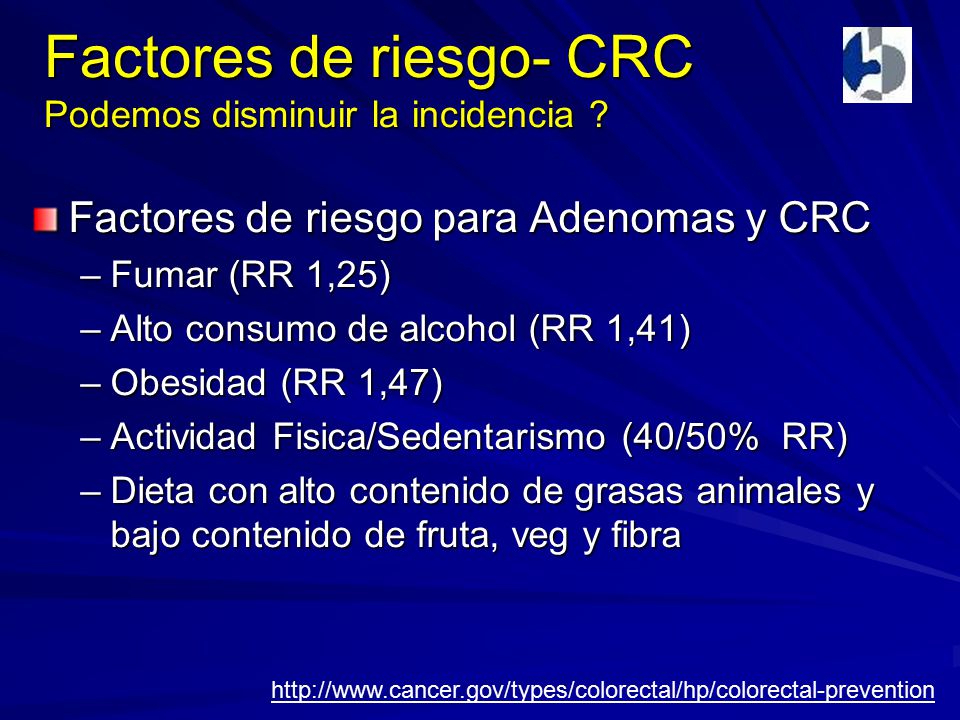 Factores de riesgo- CRC
Podemos disminuir la incidencia ?

Factores de riesgo para Adenomas y CRC
– Fumar (RR 1,25)
– Alto consumo de alcohol (RR 1,41)
– Obesidad (RR 1,47)
– Actividad Fisica/Sedentarismo (40/50% RR)
– Dieta con alto contenido de grasas animales y bajo contenido de fruta, veg y fibra

http://www.cancer.gov/types/colorectal/hp/colorectal-prevention